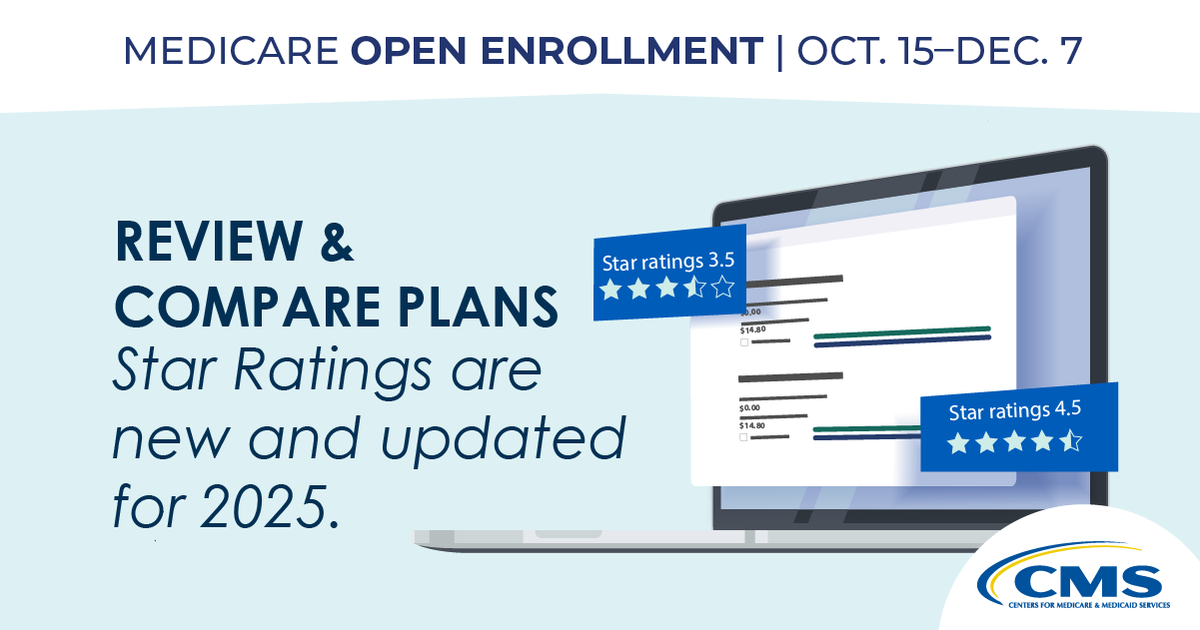 MEDICARE OPEN ENROLLMENT | OCT. 15–DEC. 7

REVIEW & COMPARE PLANS
Star Ratings are new and updated for 2025.

Star ratings 3.5

$0.00
$14.80

$0.00
$14.80

Star ratings 4.5

CMS
CENTERS FOR MEDICARE & MEDICAID SERVICES